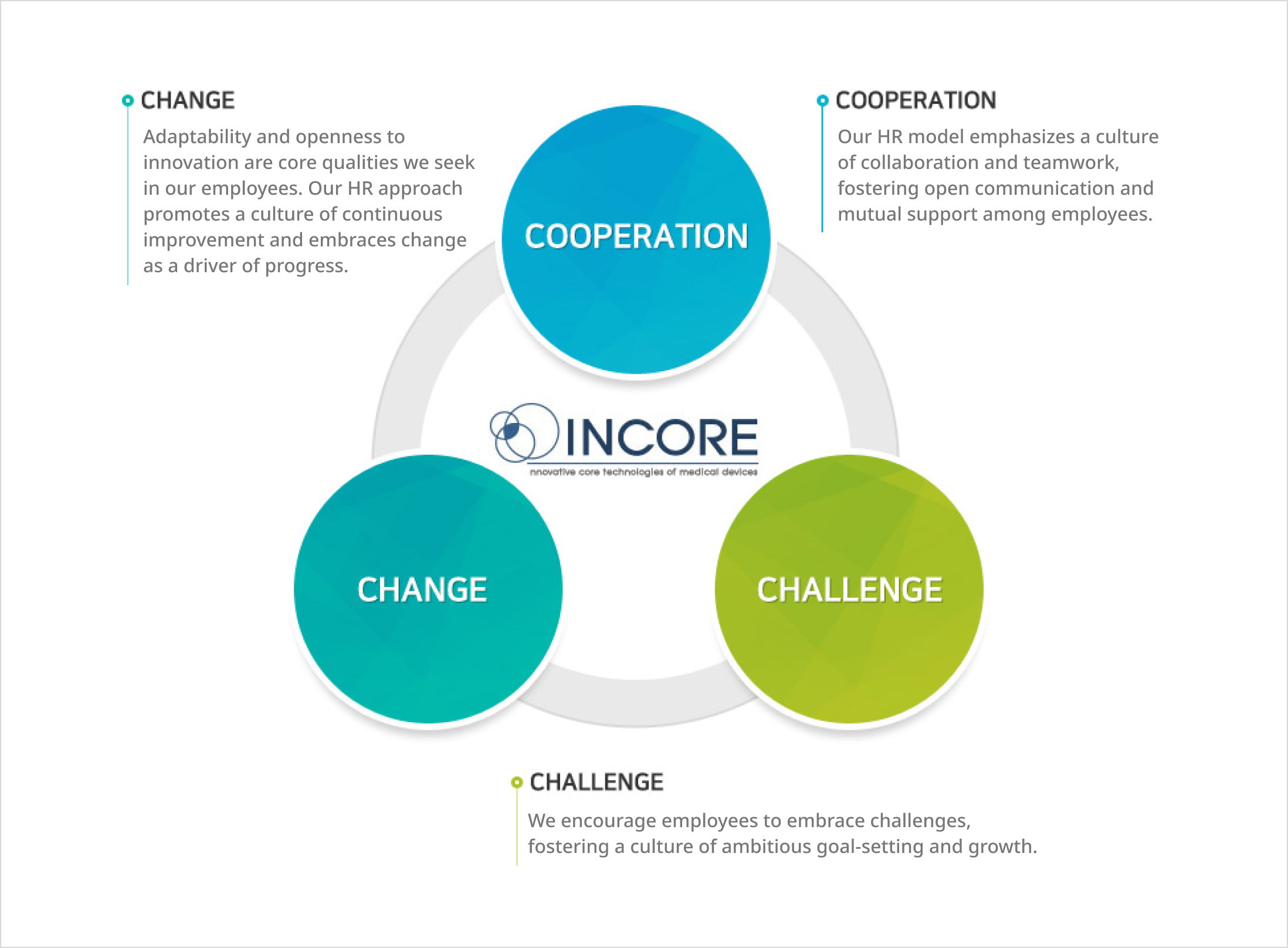 CHANGE

Adaptability and openness to innovation are core qualities we seek in our employees. Our HR approach promotes a culture of continuous improvement and embraces change as a driver of progress.

COOPERATION

Our HR model emphasizes a culture of collaboration and teamwork, fostering open communication and mutual support among employees.

COOPERATION

INCORE

nnovative core technologies of medical devices

CHANGE

CHALLENGE

CHALLENGE

We encourage employees to embrace challenges, fostering a culture of ambitious goal-setting and growth.